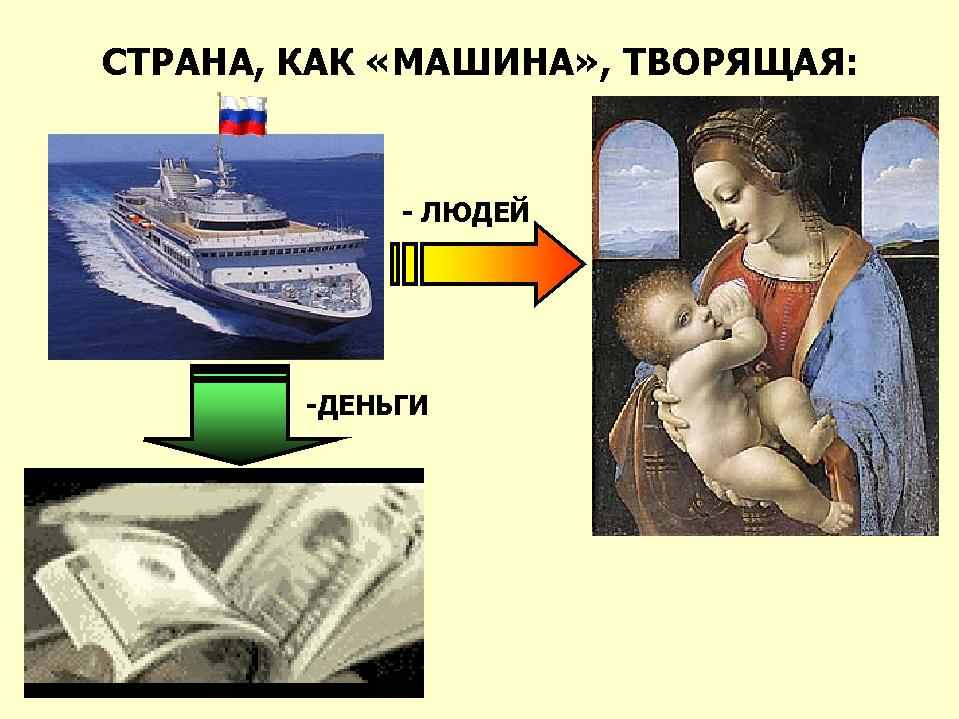 СТРАНА, КАК «МАШИНА», ТВОРЯЩАЯ:

- ЛЮДЕЙ

-ДЕНЬГИ